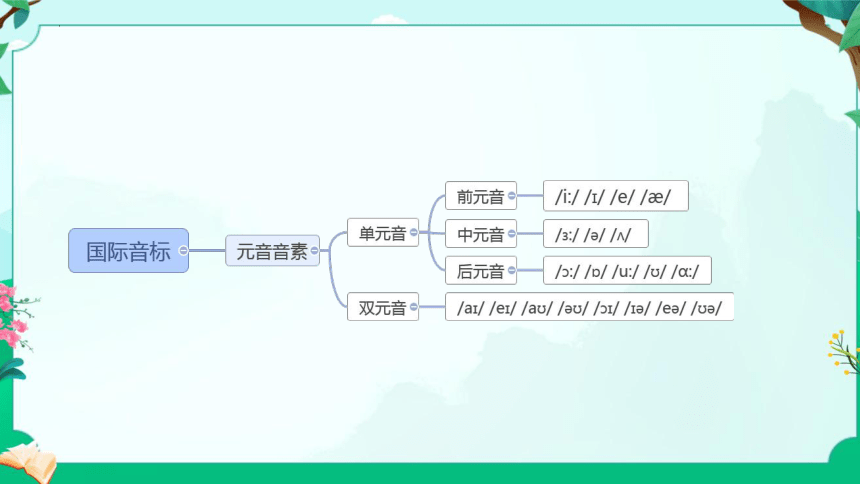 国际音标

元音音素

单元音

前元音

/i:/ /ɪ/ /e/ /æ/

中元音

/ɜ:/ /ə/ /ʌ/

后元音

/ɔ:/ /ɒ/ /u:/ /ʊ/ /ɑ:/

双元音

/aɪ/ /eɪ/ /aʊ/ /əʊ/ /ɔɪ/ /ɪə/ /eə/ /ʊə/